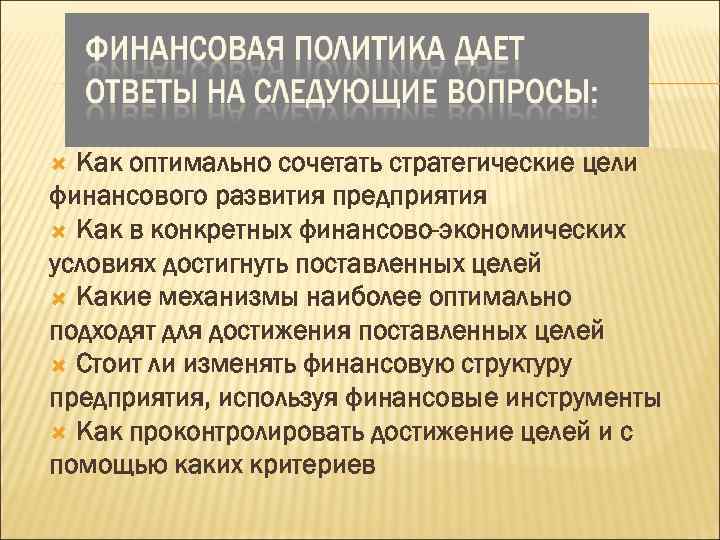 ФИНАНСОВАЯ ПОЛИТИКА ДАЕТ ОТВЕТЫ НА СЛЕДУЮЩИЕ ВОПРОСЫ:

Как оптимально сочетать стратегические цели финансового развития предприятия

Как в конкретных финансово-экономических условиях достигнуть поставленных целей

Какие механизмы наиболее оптимально подходят для достижения поставленных целей

Стоит ли изменять финансовую структуру предприятия, используя финансовые инструменты

Как проконтролировать достижение целей и с помощью каких критериев